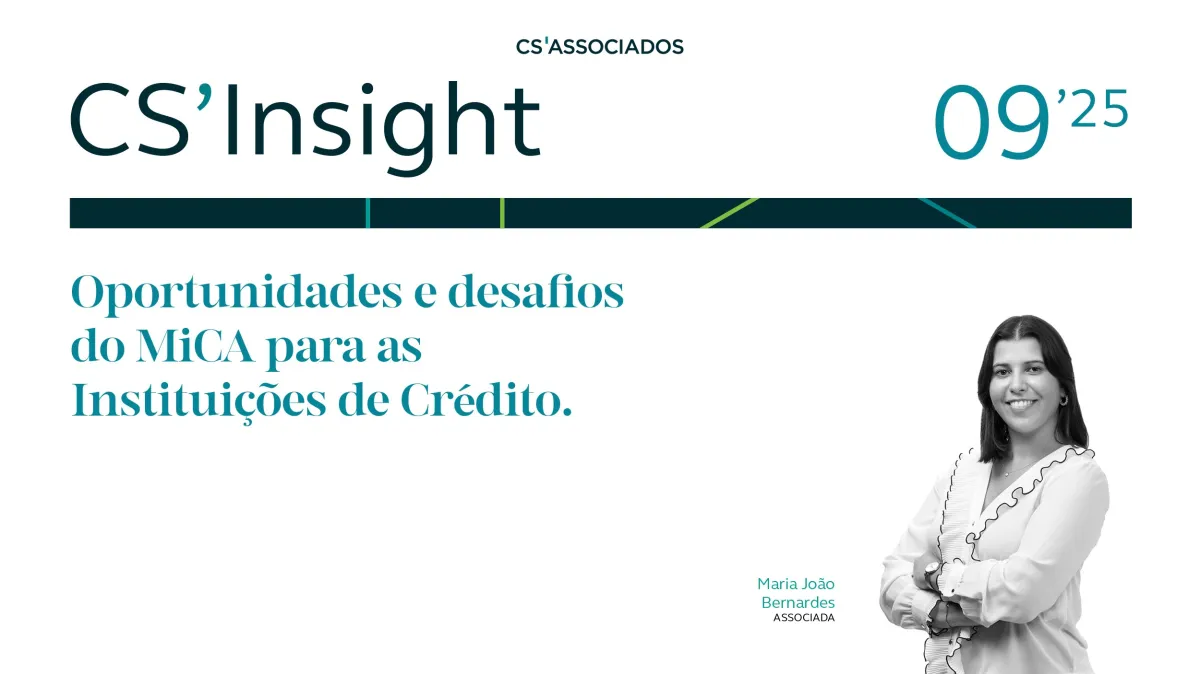 CS'ASSOCIADOS

CS'Insight

09'25

Oportunidades e desafios do MiCA para as Instituições de Crédito.

Maria João Bernardes
ASSOCIADA